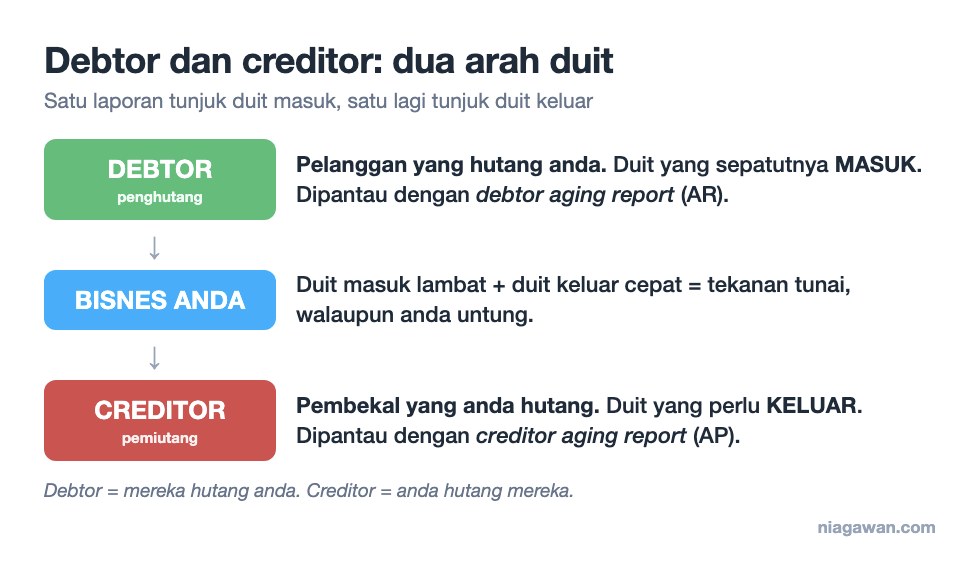 Debtor dan creditor: dua arah duit

Satu laporan tunjuk duit masuk, satu lagi tunjuk duit keluar

DEBTOR
penghutang

Pelanggan yang hutang anda. Duit yang sepatutnya MASUK. Dipantau dengan debtor aging report (AR).

↓

BISNES ANDA

Duit masuk lambat + duit keluar cepat = tekanan tunai, walaupun anda untung.

↓

CREDITOR
pemiutang

Pembekal yang anda hutang. Duit yang perlu KELUAR. Dipantau dengan creditor aging report (AP).

Debtor = mereka hutang anda. Creditor = anda hutang mereka.

niagawan.com